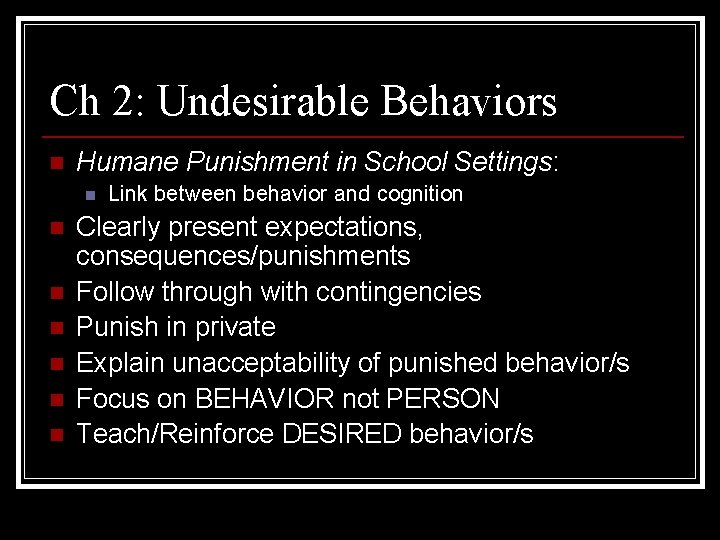 Ch 2: Undesirable Behaviors

Humane Punishment in School Settings:

Link between behavior and cognition

Clearly present expectations, consequences/punishments

Follow through with contingencies

Punish in private

Explain unacceptability of punished behavior/s

Focus on BEHAVIOR not PERSON

Teach/Reinforce DESIRED behavior/s